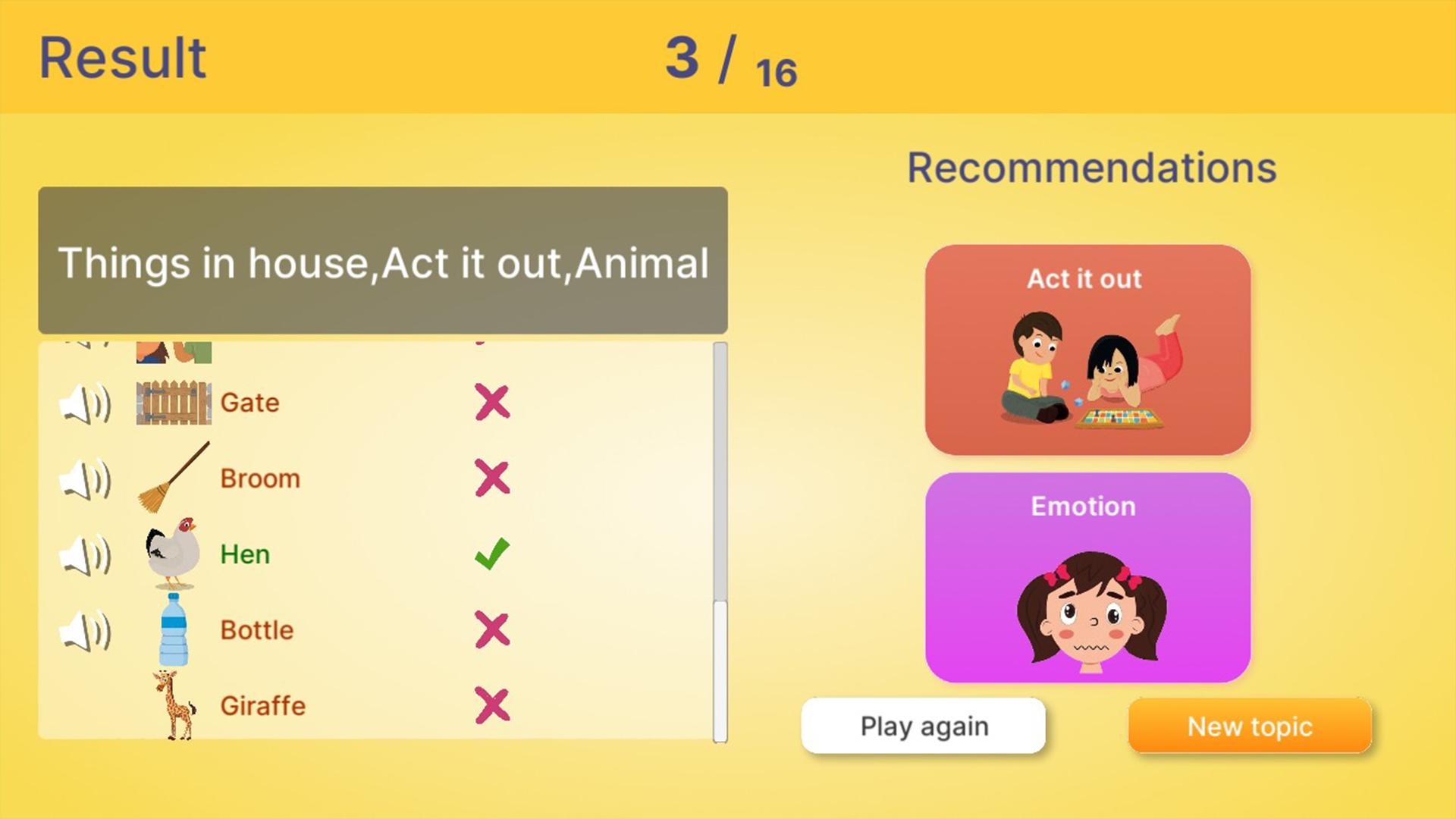 Result

3 / 16

Things in house,Act it out,Animal

Gate

Broom

Hen

Bottle

Giraffe

Recommendations

Act it out

Emotion

Play again

New topic